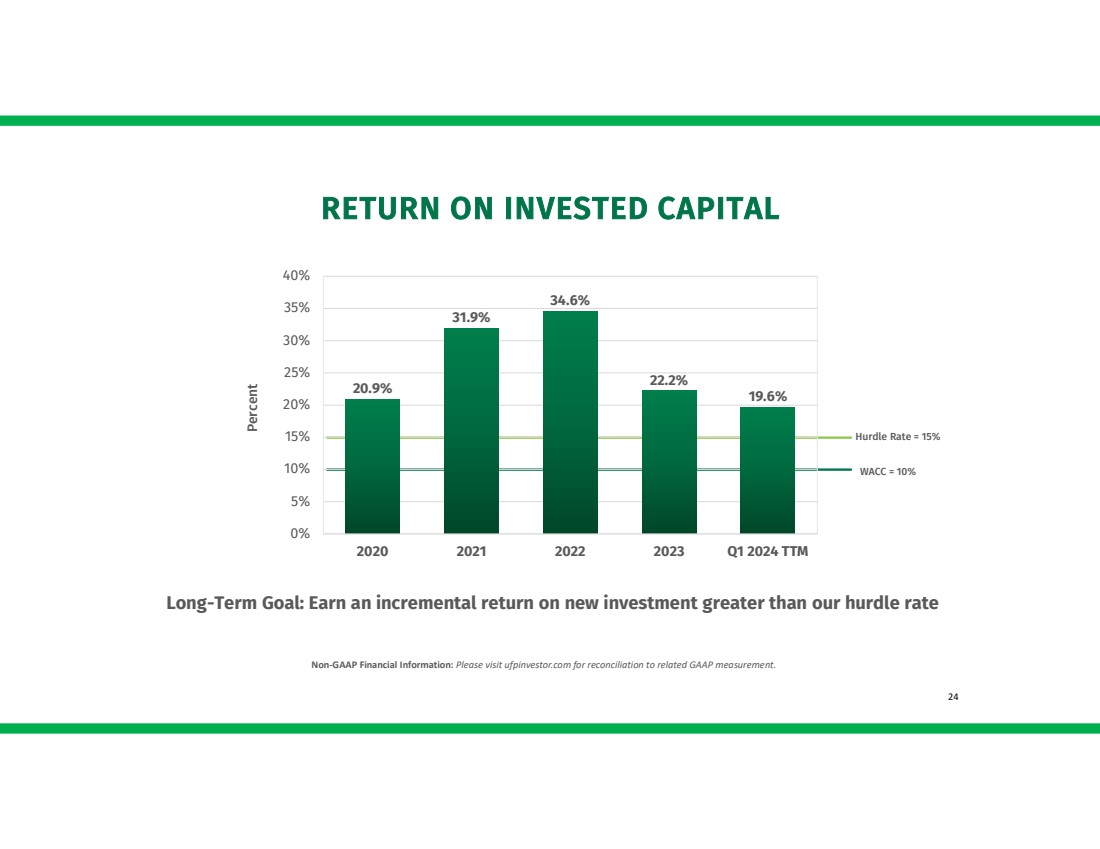 RETURN ON INVESTED CAPITAL

Percent

40%
35%
30%
25%
20%
15%
10%
5%
0%

20.9%
31.9%
34.6%
22.2%
19.6%

2020
2021
2022
2023
Q1 2024 TTM

Hurdle Rate = 15%
WACC = 10%

Long-Term Goal: Earn an incremental return on new investment greater than our hurdle rate

Non-GAAP Financial Information: Please visit ufpinvestor.com for reconciliation to related GAAP measurement.

24